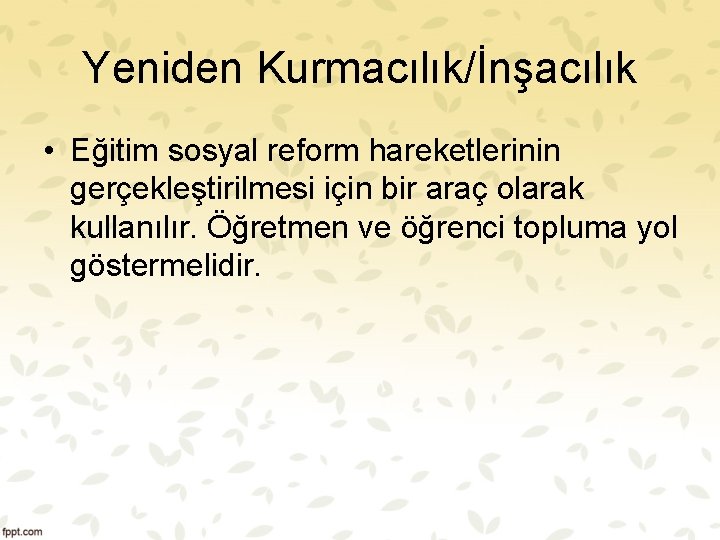 Yeniden Kurmacılık/İnşacılık

• Eğitim sosyal reform hareketlerinin gerçekleştirilmesi için bir araç olarak kullanılır. Öğretmen ve öğrenci topluma yol göstermelidir.

fppt.com